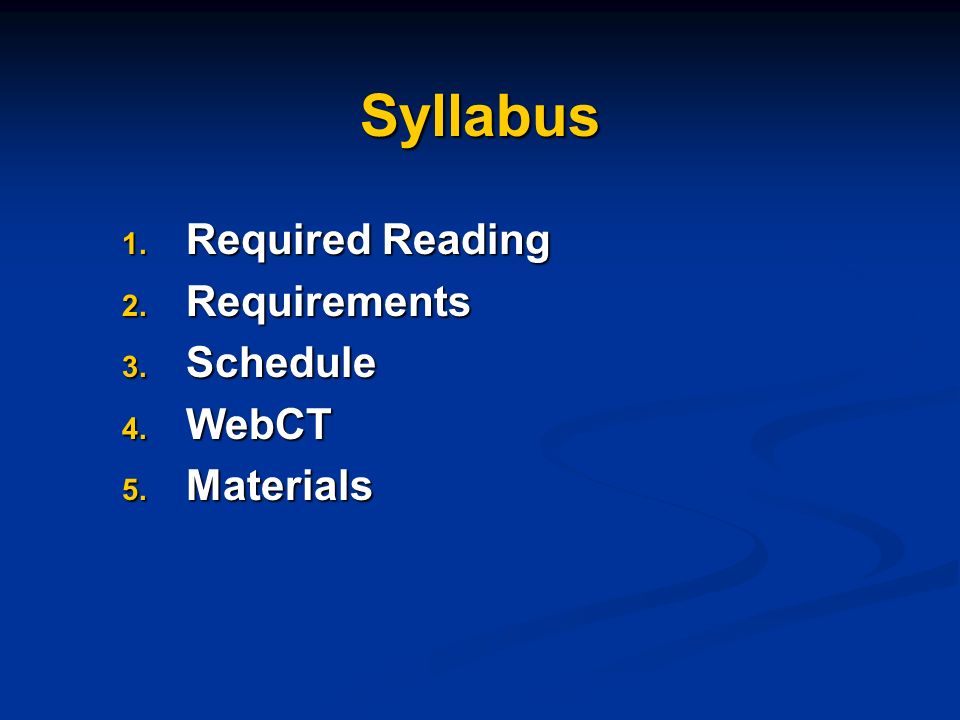 Syllabus

1. Required Reading
2. Requirements
3. Schedule
4. WebCT
5. Materials